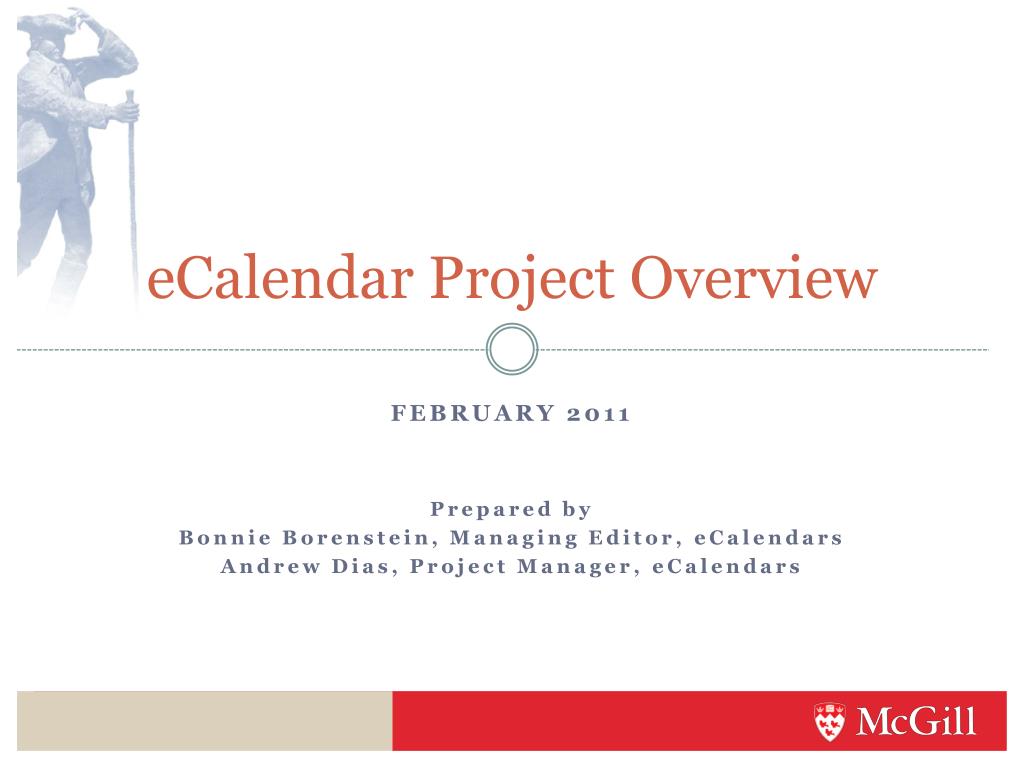 eCalendar Project Overview

FEBRUARY 2011

Prepared by
Bonnie Borenstein, Managing Editor, eCalendars
Andrew Dias, Project Manager, eCalendars

McGill